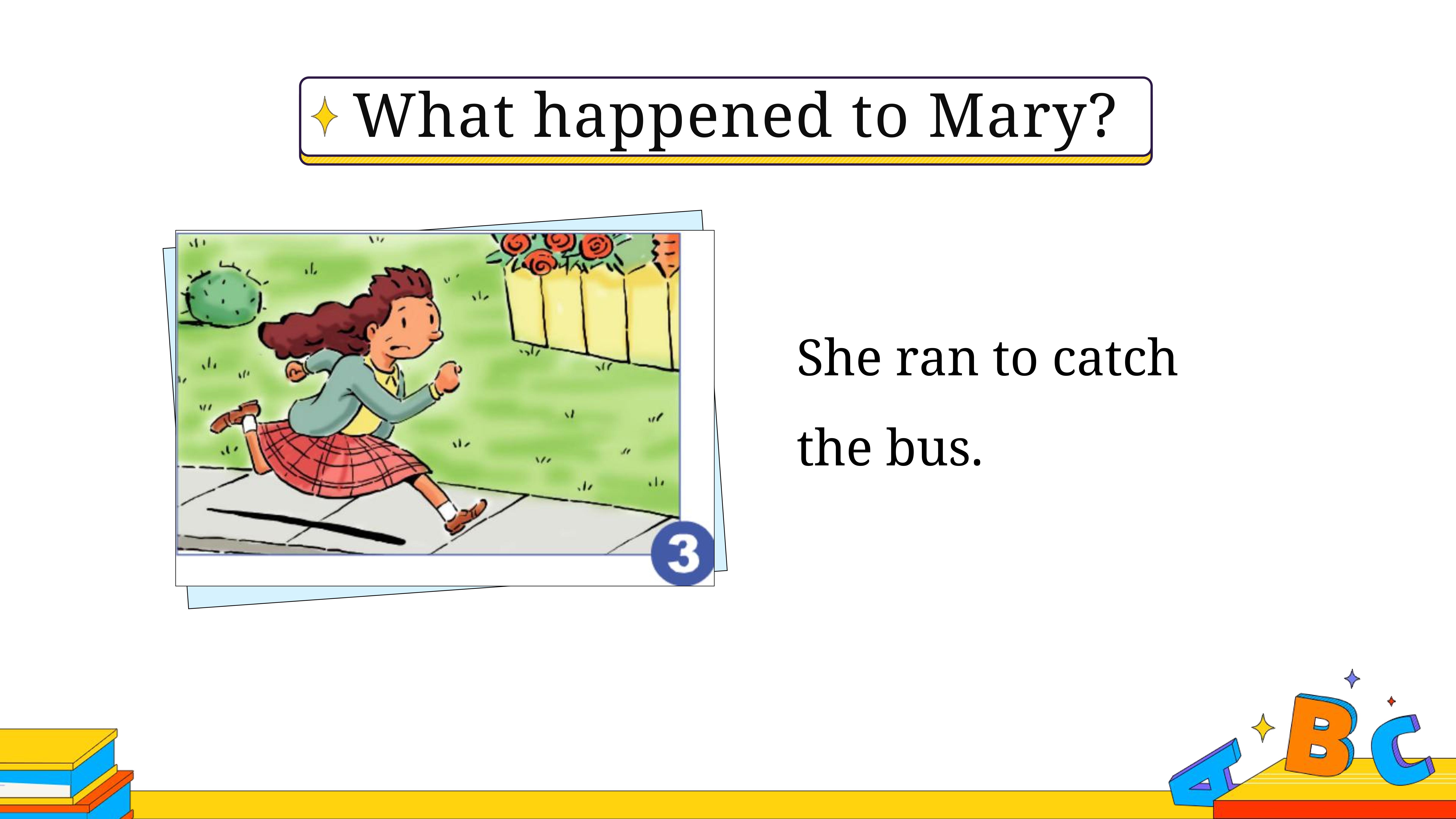 What happened to Mary?

3

She ran to catch the bus.

A B C